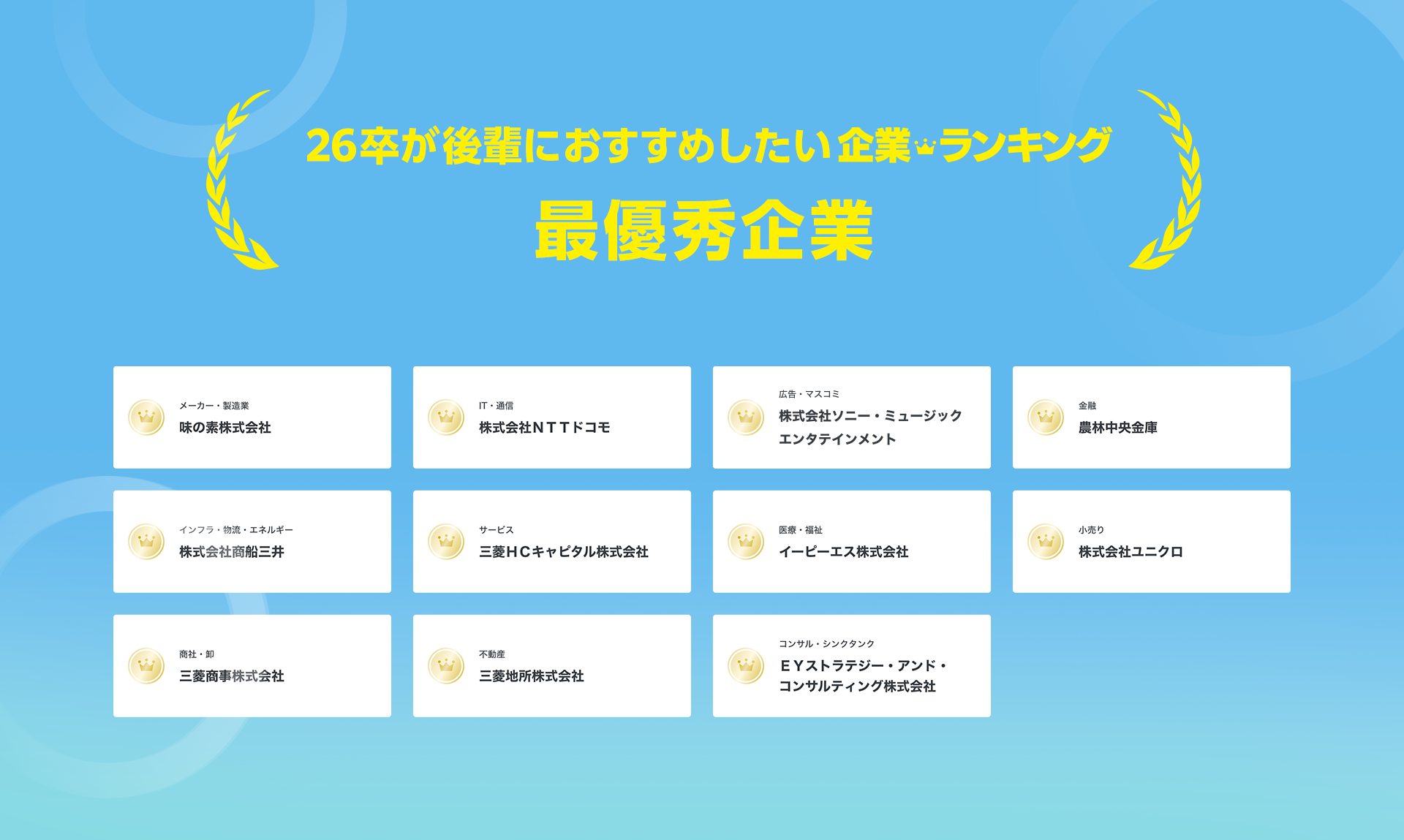 26卒が後輩におすすめしたい企業ランキング

最優秀企業

メーカー・製造業
味の素株式会社

IT・通信
株式会社ＮＴＴドコモ

広告・マスコミ
株式会社ソニー・ミュージックエンタテインメント

金融
農林中央金庫

インフラ・物流・エネルギー
株式会社商船三井

サービス
三菱ＨＣキャピタル株式会社

医療・福祉
イーピーエス株式会社

小売り
株式会社ユニクロ

商社・卸
三菱商事株式会社

不動産
三菱地所株式会社

コンサル・シンクタンク
ＥＹストラテジー・アンド・コンサルティング株式会社